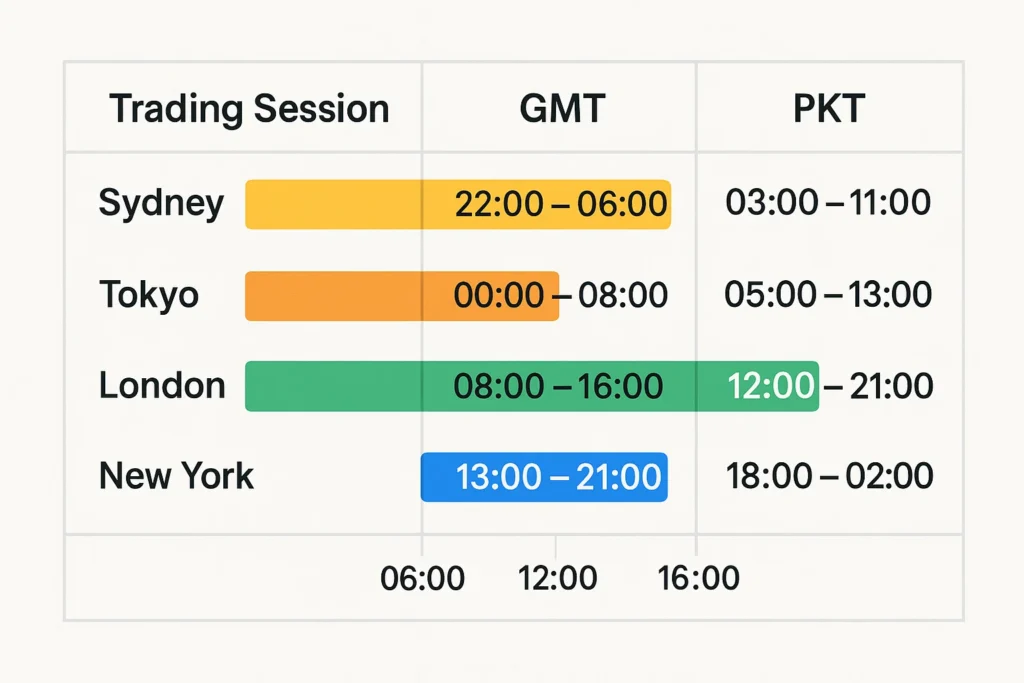 | Trading Session | GMT | PKT |
|---|---|---|
| Sydney | 22:00 – 06:00 | 03:00 – 11:00 |
| Tokyo | 00:00 – 08:00 | 05:00 – 13:00 |
| London | 08:00 – 16:00 | 12:00 – 21:00 |
| New York | 13:00 – 21:00 | 18:00 – 02:00 |

06:00 12:00 16:00